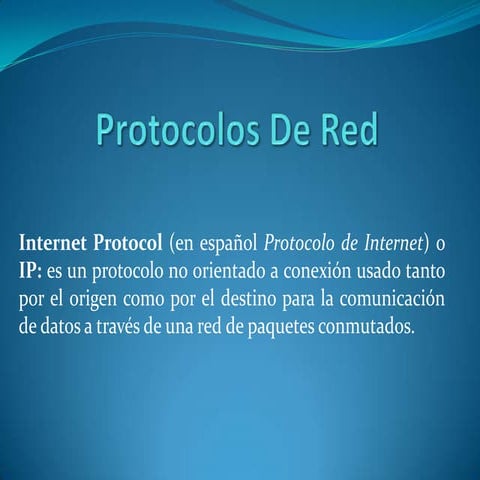 Protocolos De Red

Internet Protocol (en español Protocolo de Internet) o IP: es un protocolo no orientado a conexión usado tanto por el origen como por el destino para la comunicación de datos a través de una red de paquetes conmutados.